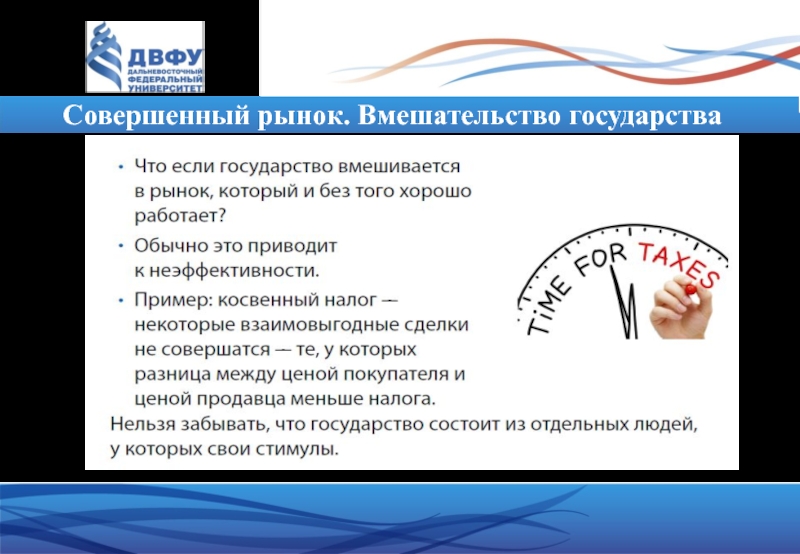 ДВФУ
ДАЛЬНЕВОСТОЧНЫЙ ФЕДЕРАЛЬНЫЙ УНИВЕРСИТЕТ

Совершенный рынок. Вмешательство государства

• Что если государство вмешивается в рынок, который и без того хорошо работает?

• Обычно это приводит к неэффективности.

• Пример: косвенный налог — некоторые взаимовыгодные сделки не совершатся — те, у которых разница между ценой покупателя и ценой продавца меньше налога.

Нельзя забывать, что государство состоит из отдельных людей, у которых свои стимулы.

TIME FOR TAXES